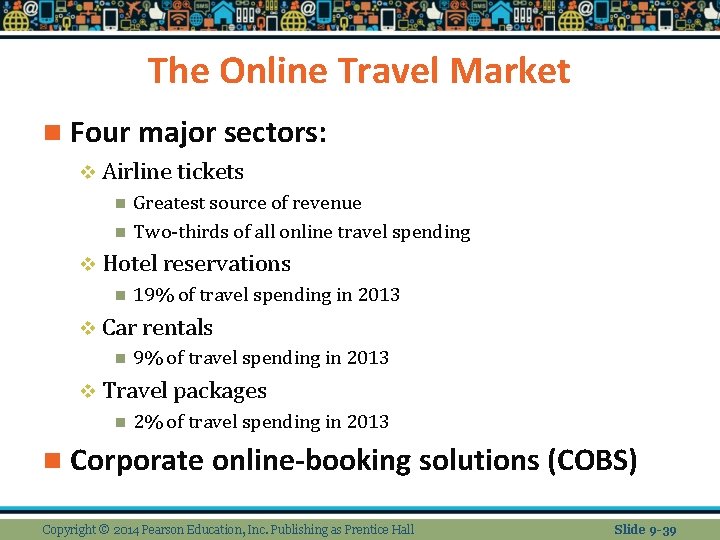 The Online Travel Market

Four major sectors:

Airline tickets

Greatest source of revenue

Two-thirds of all online travel spending

Hotel reservations

19% of travel spending in 2013

Car rentals

9% of travel spending in 2013

Travel packages

2% of travel spending in 2013

Corporate online-booking solutions (COBS)

Copyright © 2014 Pearson Education, Inc. Publishing as Prentice Hall

Slide 9-39